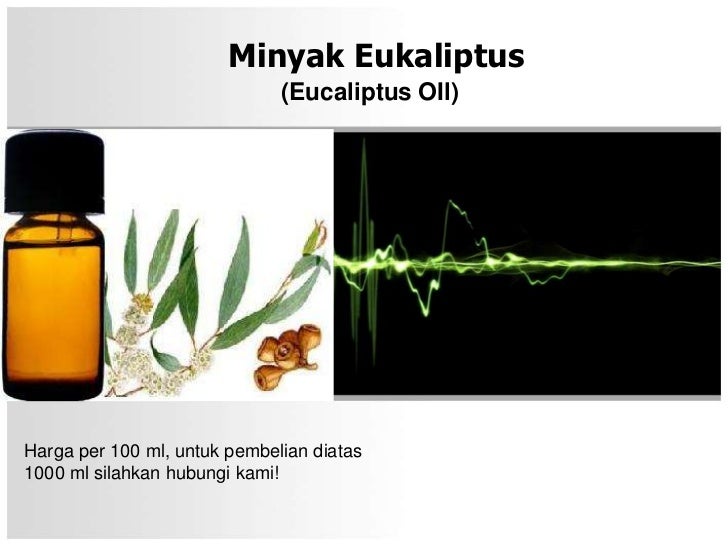 Minyak Eukaliptus
(Eucaliptus OIl)

Harga per 100 ml, untuk pembelian diatas 1000 ml silahkan hubungi kami!